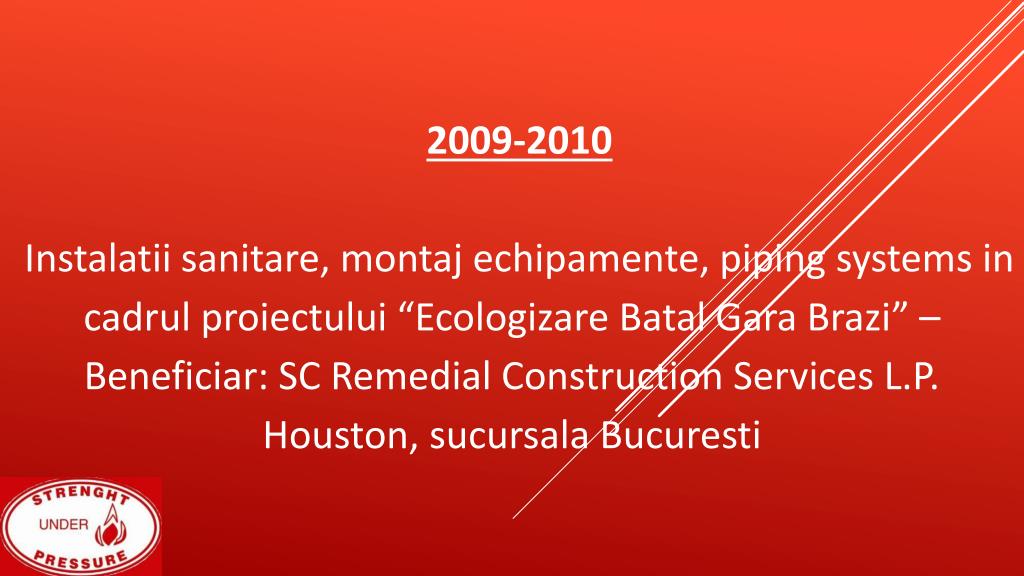 2009-2010

Instalatii sanitare, montaj echipamente, piping systems in cadrul proiectului “Ecologizare Batal Gara Brazi” – Beneficiar: SC Remedial Construction Services L.P. Houston, sucursala Bucuresti

STRENGHT
UNDER
PRESSURE